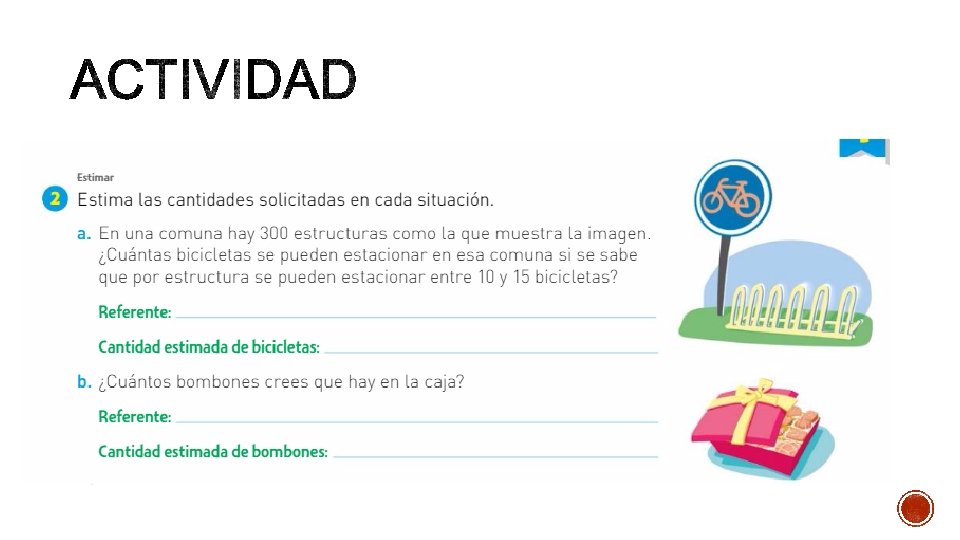 ACTIVIDAD

Estimar

2 Estima las cantidades solicitadas en cada situación.

a. En una comuna hay 300 estructuras como la que muestra la imagen. ¿Cuántas bicicletas se pueden estacionar en esa comuna si se sabe que por estructura se pueden estacionar entre 10 y 15 bicicletas?

Referente:

Cantidad estimada de bicicletas:

b. ¿Cuántos bombones crees que hay en la caja?

Referente:

Cantidad estimada de bombones: